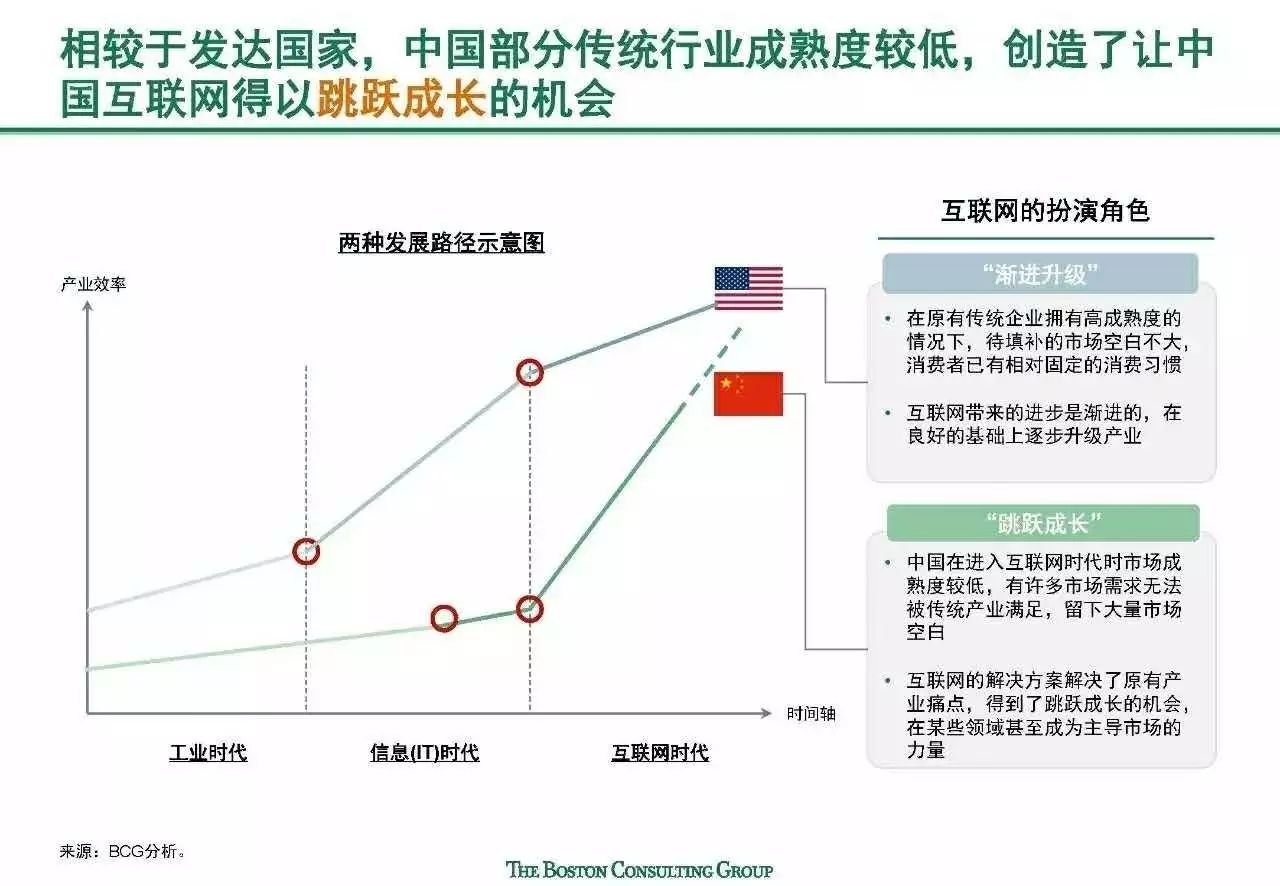 相较于发达国家，中国部分传统行业成熟度较低，创造了让中国互联网得以跳跃成长的机会

两种发展路径示意图

产业效率

时间轴

工业时代

信息(IT)时代

互联网时代

互联网的扮演角色

“渐进升级”

• 在原有传统企业拥有高成熟度的情况下，待填补的市场空白不大，消费者已有相对固定的消费习惯

• 互联网带来的进步是渐进的，在良好的基础上逐步升级产业

“跳跃成长”

• 中国在进入互联网时代时市场成熟度较低，有许多市场需求无法被传统产业满足，留下大量市场空白

• 互联网的解决方案解决了原有产业痛点，得到了跳跃成长的机会，在某些领域甚至成为主导市场的力量

来源：BCG分析。

THE BOSTON CONSULTING GROUP